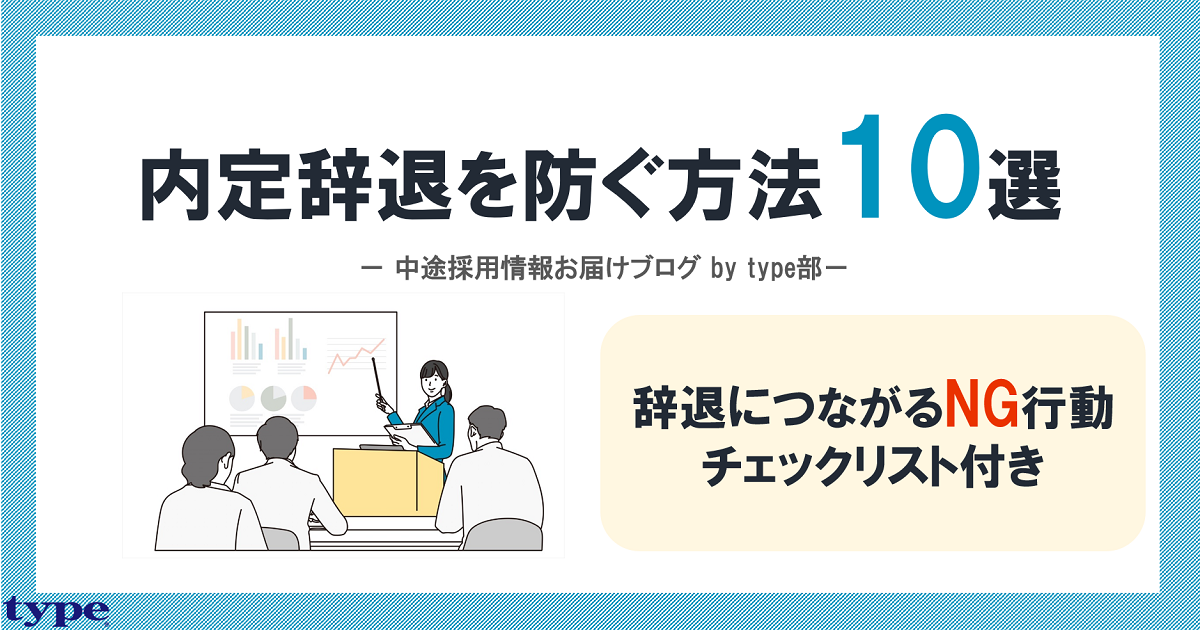 内定辞退を防ぐ方法10選

ー 中途採用情報お届けブログ by type部ー

辞退につながるNG行動
チェックリスト付き

type